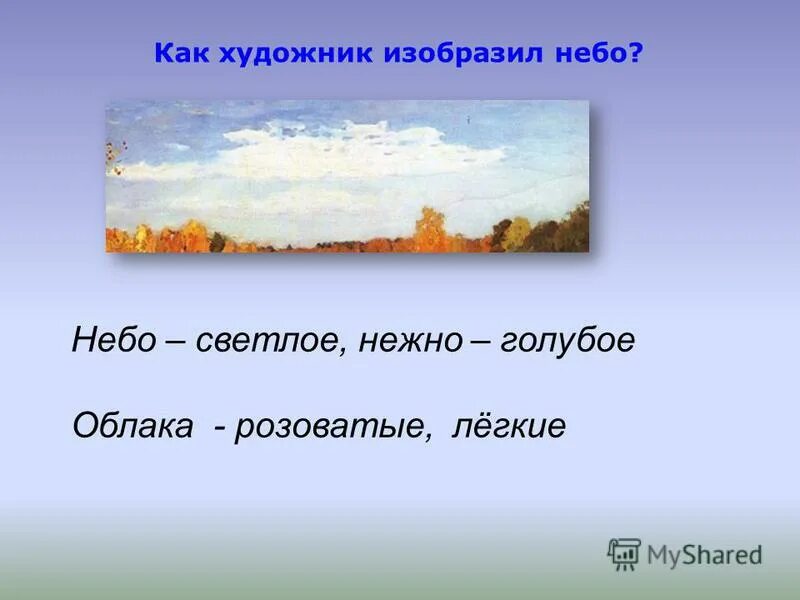 Как художник изобразил небо?

Небо – светлое, нежно – голубое

Облака - розоватые, лёгкие

MyShared